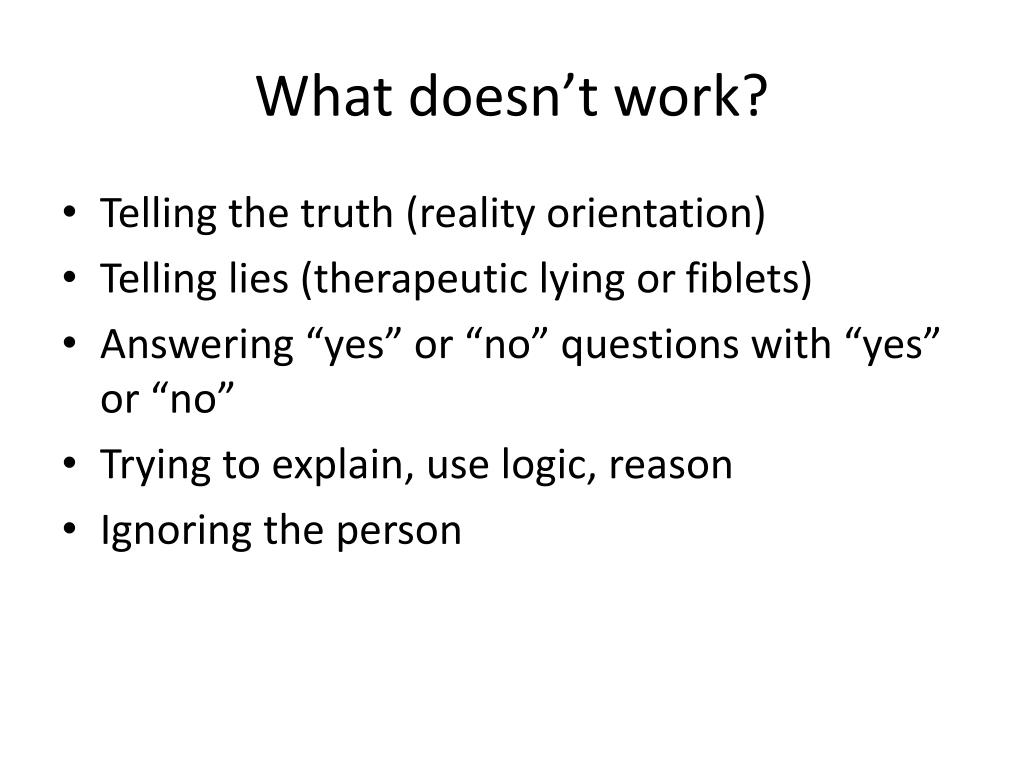 What doesn’t work?

• Telling the truth (reality orientation)
• Telling lies (therapeutic lying or fiblets)
• Answering “yes” or “no” questions with “yes” or “no”
• Trying to explain, use logic, reason
• Ignoring the person